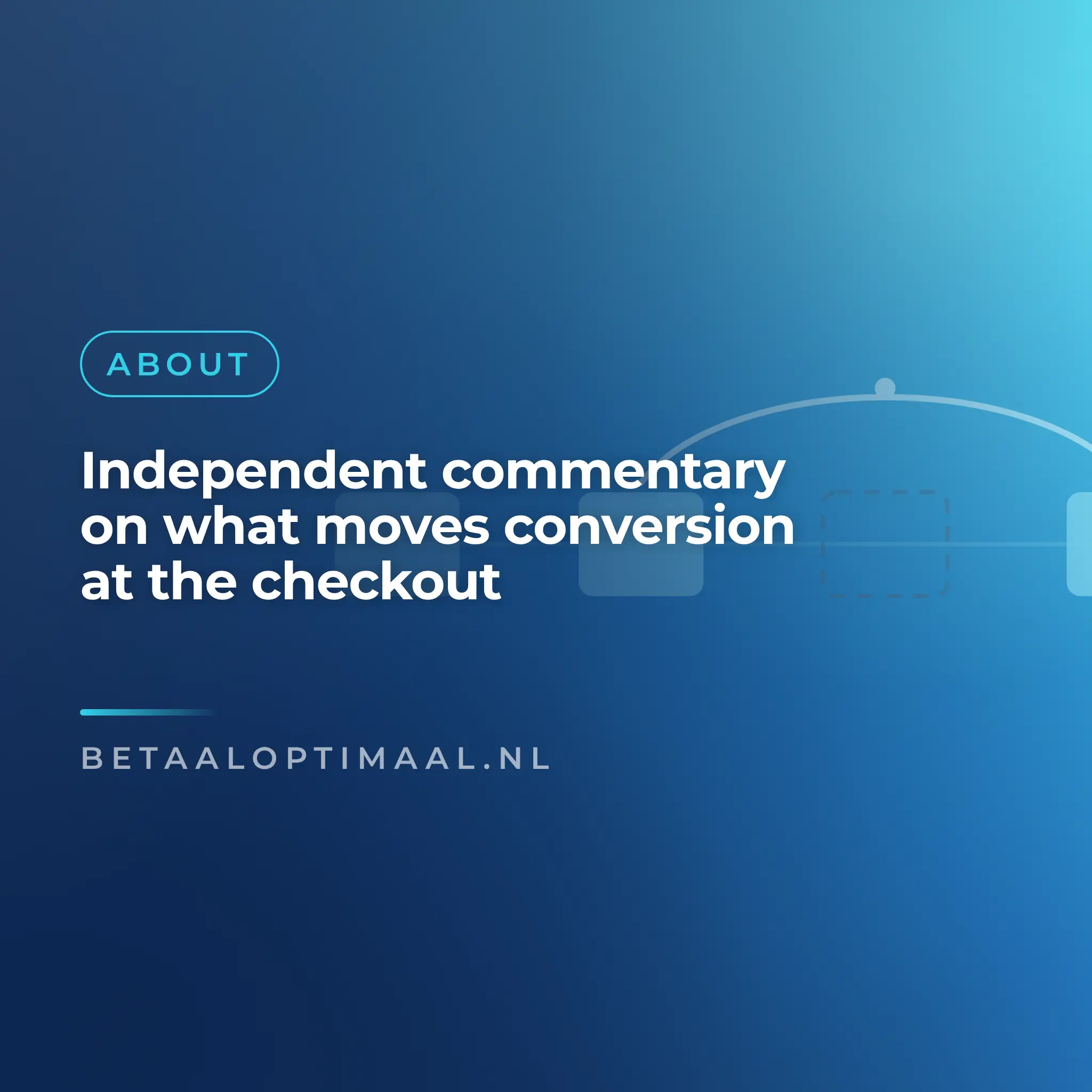 ABOUT

Independent commentary on what moves conversion at the checkout

BETAALOPTIMAAL.NL